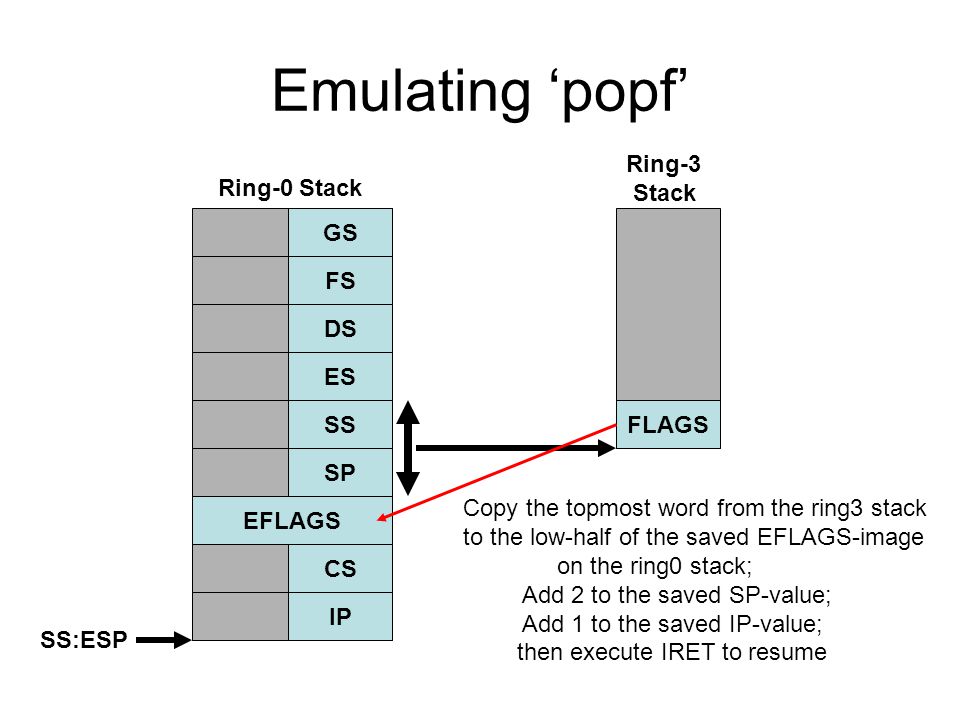 Emulating ‘popf’

Ring-0 Stack

GS
FS
DS
ES
SS
SP
EFLAGS
CS
IP

SS:ESP

Ring-3 Stack

FLAGS

Copy the topmost word from the ring3 stack to the low-half of the saved EFLAGS-image on the ring0 stack;
Add 2 to the saved SP-value;
Add 1 to the saved IP-value;
then execute IRET to resume